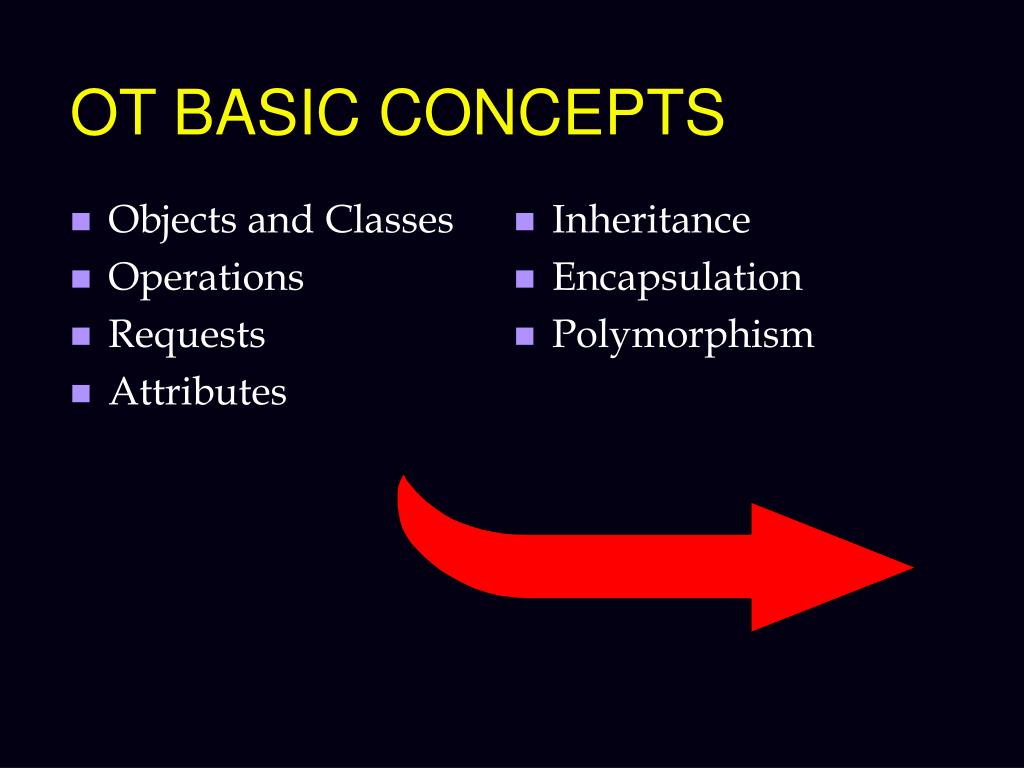 OT BASIC CONCEPTS

- Objects and Classes
- Operations
- Requests
- Attributes

- Inheritance
- Encapsulation
- Polymorphism